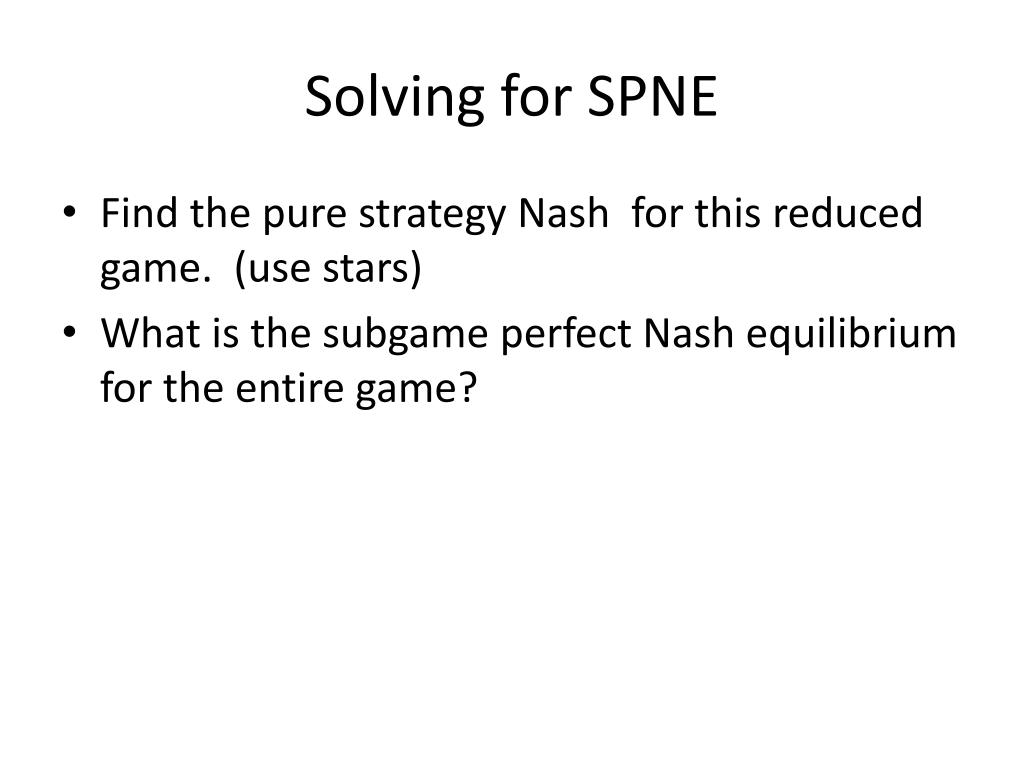 Solving for SPNE

• Find the pure strategy Nash for this reduced game. (use stars)
• What is the subgame perfect Nash equilibrium for the entire game?